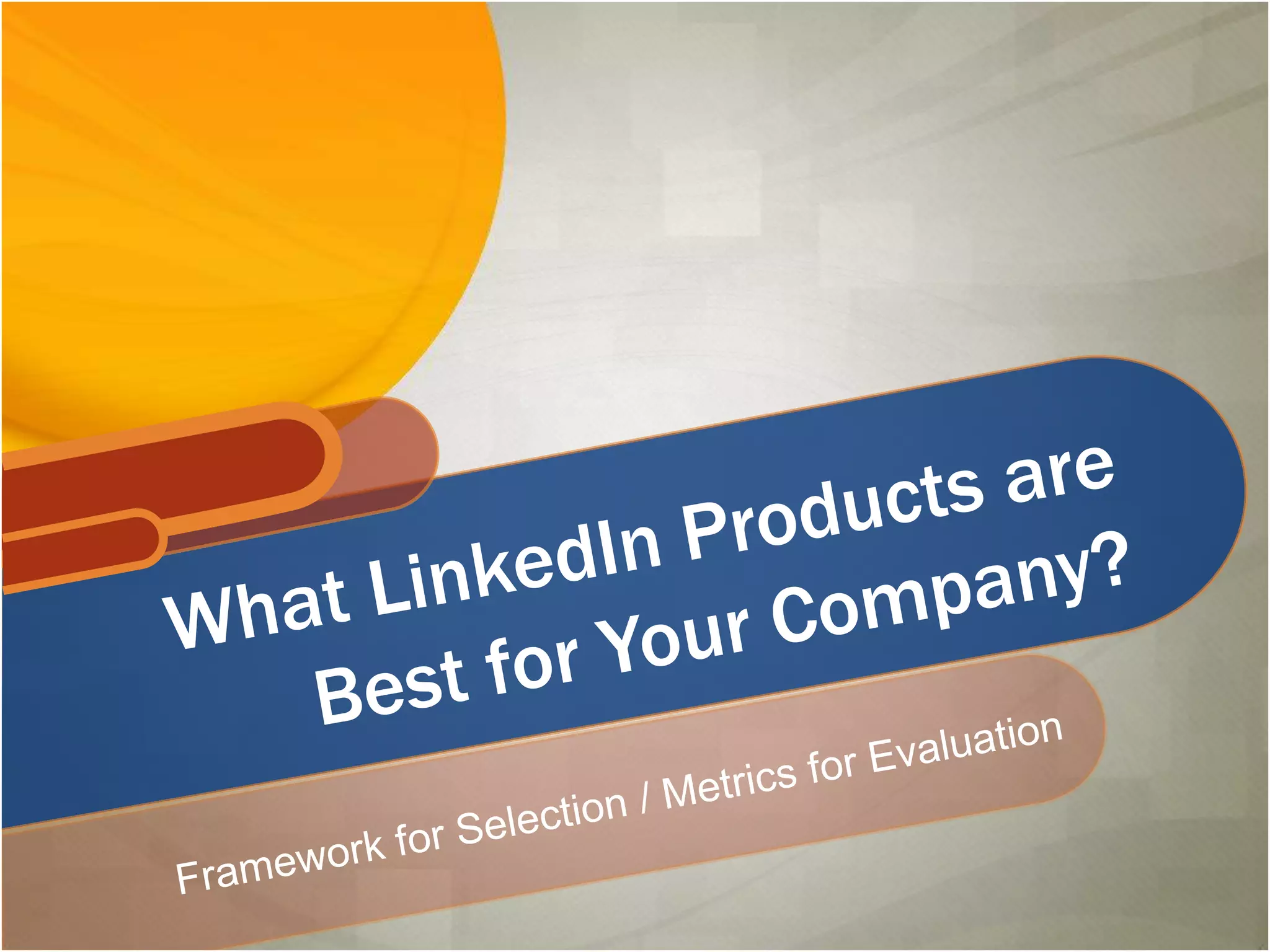 What LinkedIn Products are Best for Your Company?

Framework for Selection / Metrics for Evaluation